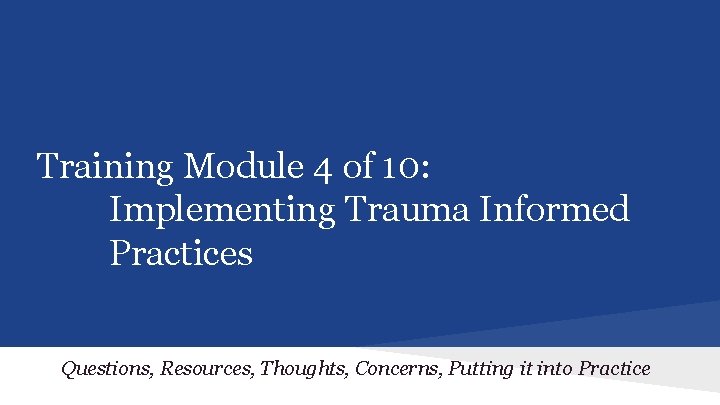 Training Module 4 of 10:
Implementing Trauma Informed Practices

Questions, Resources, Thoughts, Concerns, Putting it into Practice